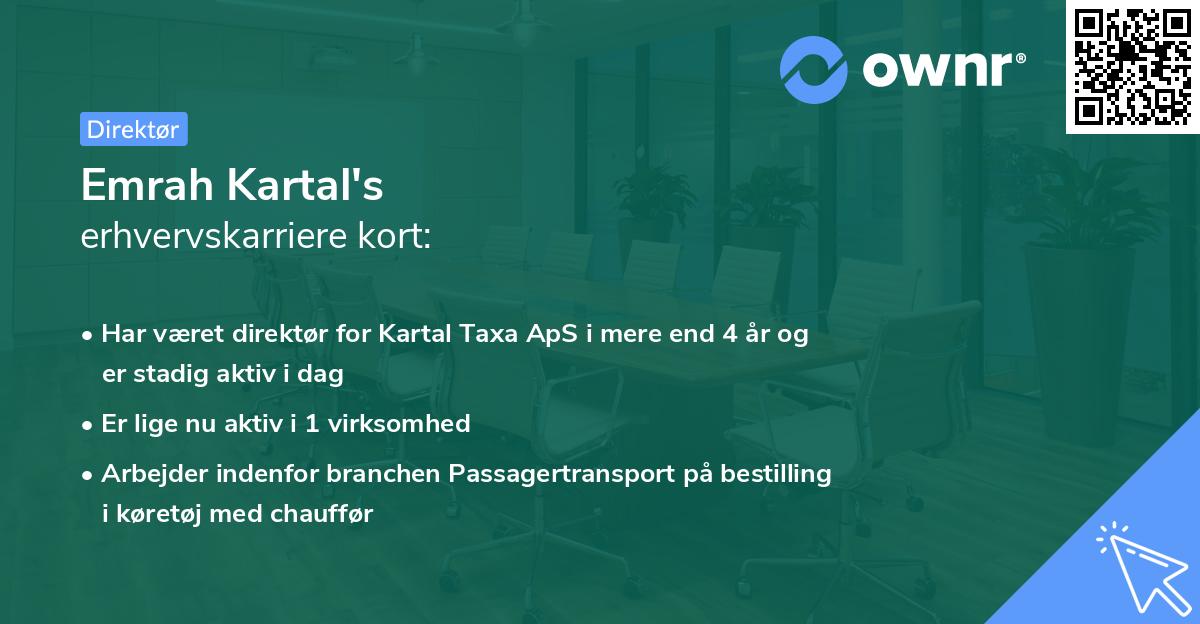 ownr®

Direktør

Emrah Kartal's
erhvervskarriere kort:

• Har været direktør for Kartal Taxa ApS i mere end 4 år og er stadig aktiv i dag

• Er lige nu aktiv i 1 virksomhed

• Arbejder indenfor branchen Passagertransport på bestilling i køretøj med chauffør